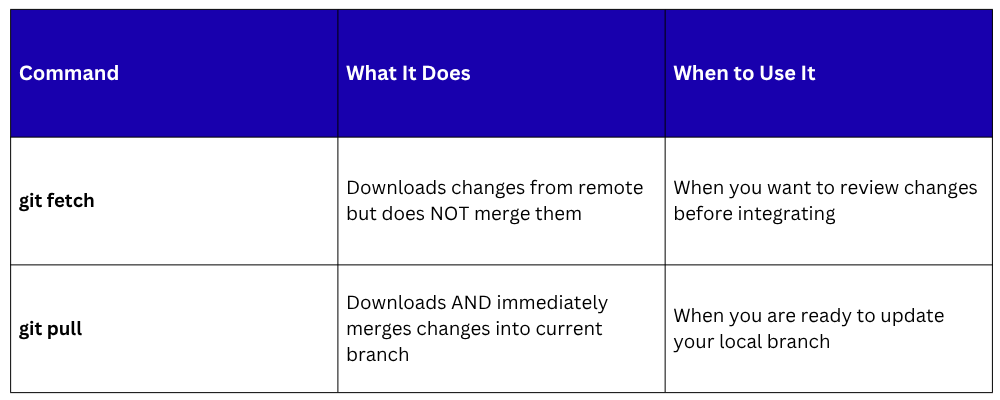 | Command | What It Does | When to Use It |
|---|---|---|
| git fetch | Downloads changes from remote but does NOT merge them | When you want to review changes before integrating |
| git pull | Downloads AND immediately merges changes into current branch | When you are ready to update your local branch |